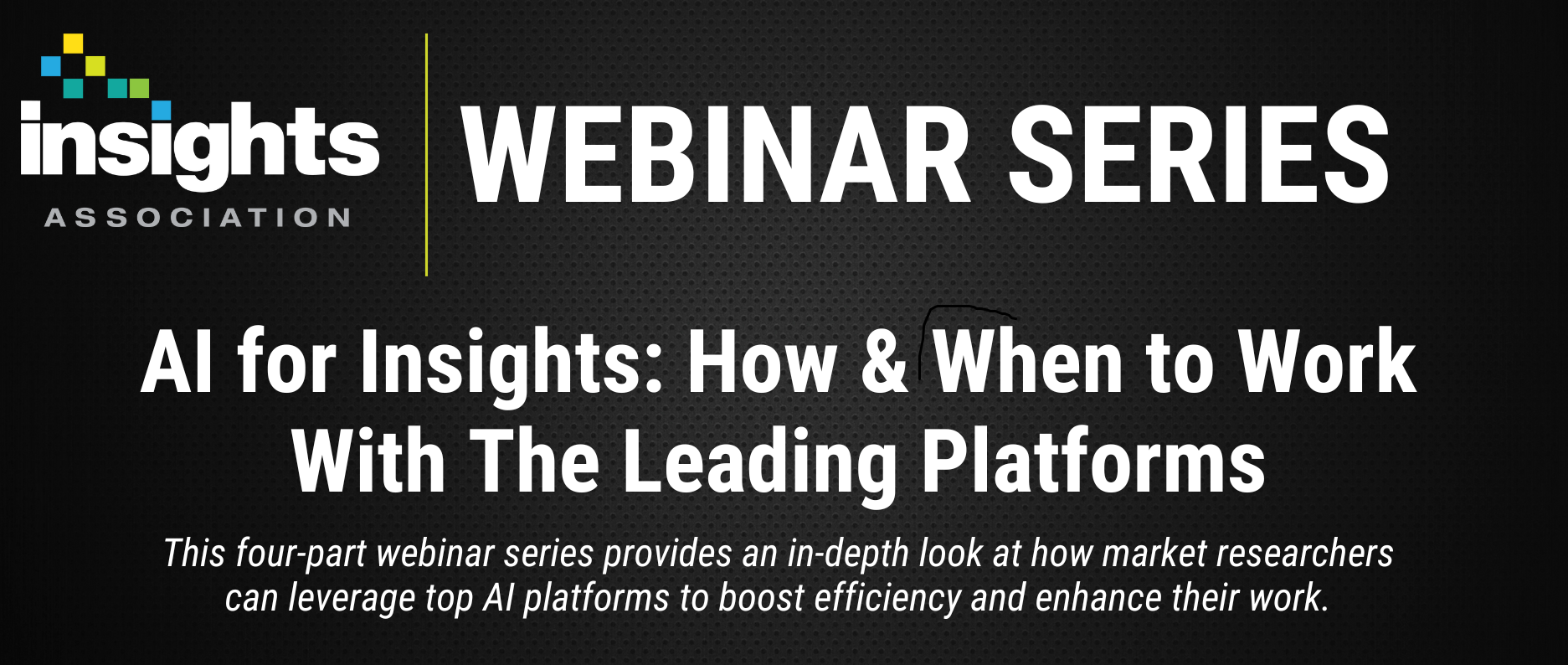 insights
ASSOCIATION

WEBINAR SERIES

AI for Insights: How & When to Work With The Leading Platforms

This four-part webinar series provides an in-depth look at how market researchers can leverage top AI platforms to boost efficiency and enhance their work.